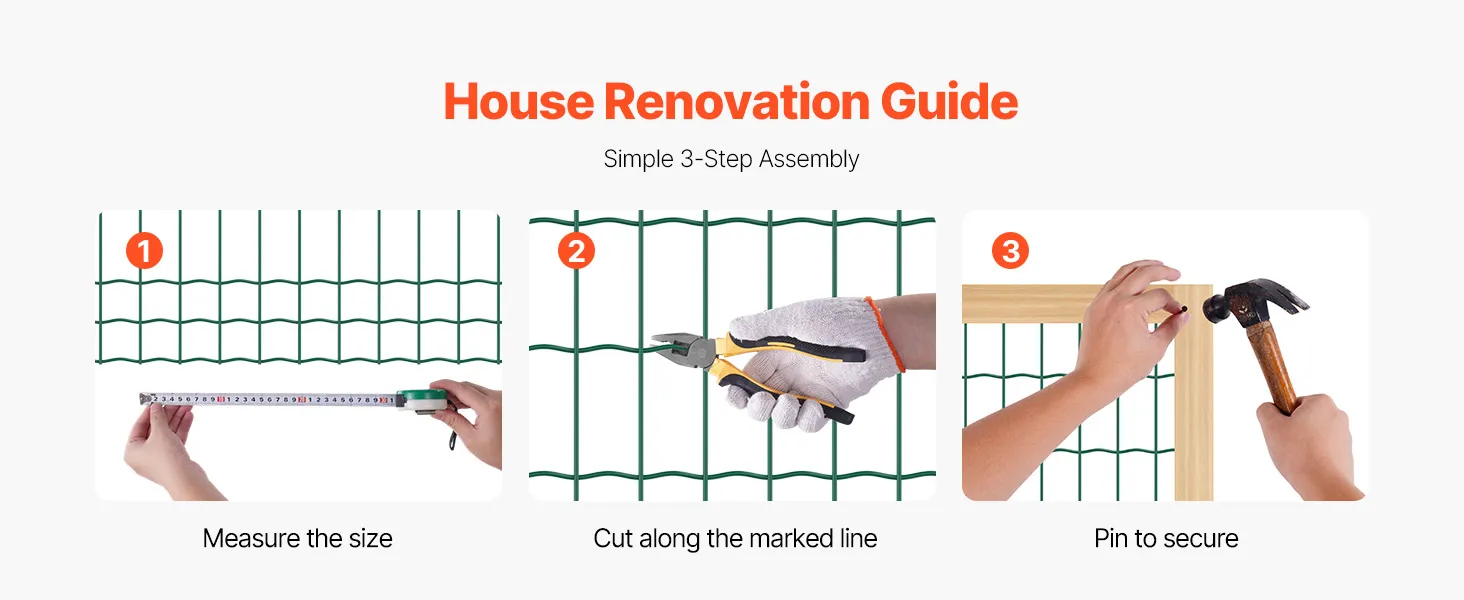 House Renovation Guide

Simple 3-Step Assembly

1

Measure the size

2

Cut along the marked line

3

Pin to secure